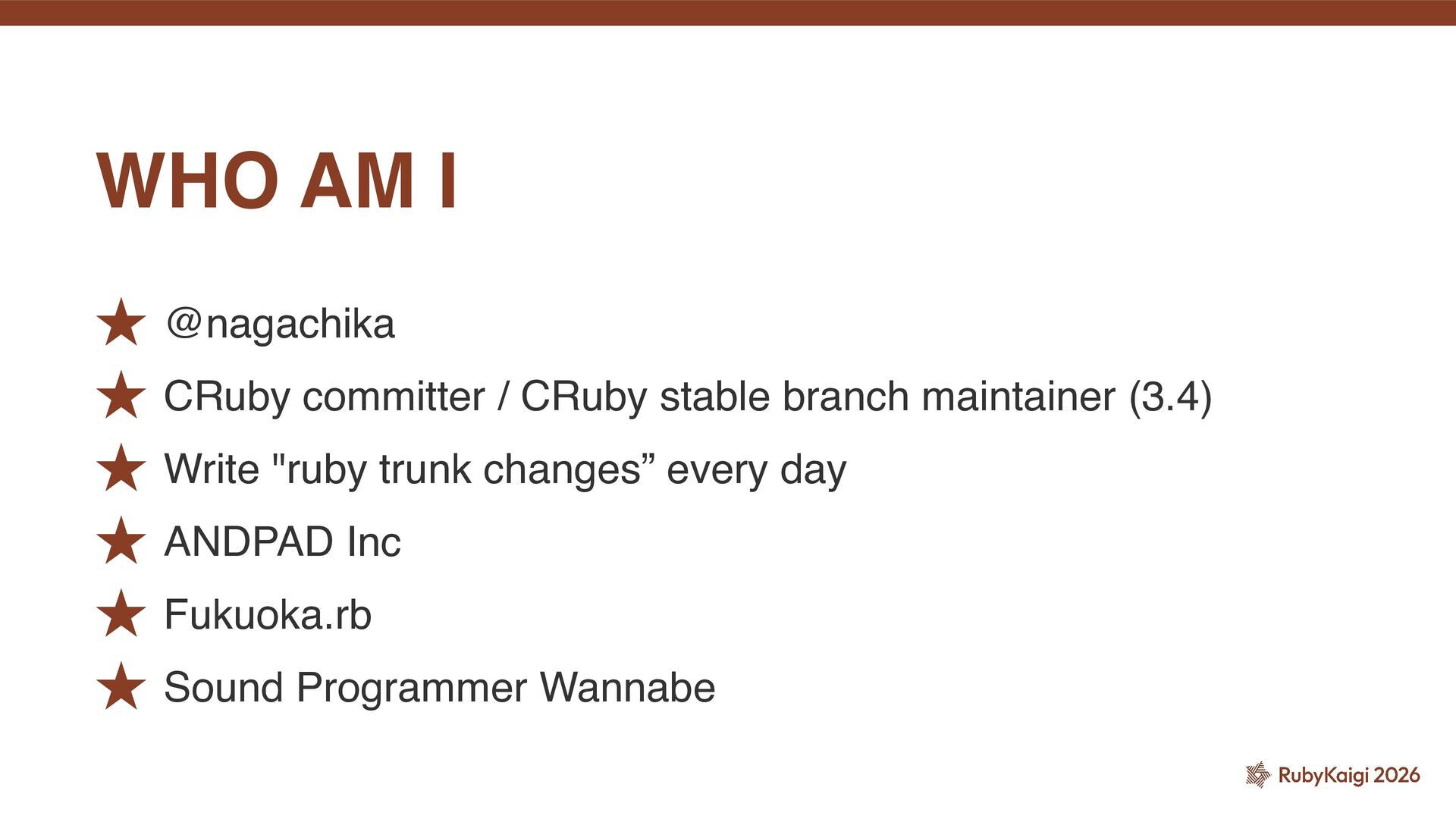 WHO AM I

★ @nagachika
★ CRuby committer / CRuby stable branch maintainer (3.4)
★ Write "ruby trunk changes” every day
★ ANDPAD Inc
★ Fukuoka.rb
★ Sound Programmer Wannabe

RubyKaigi 2026